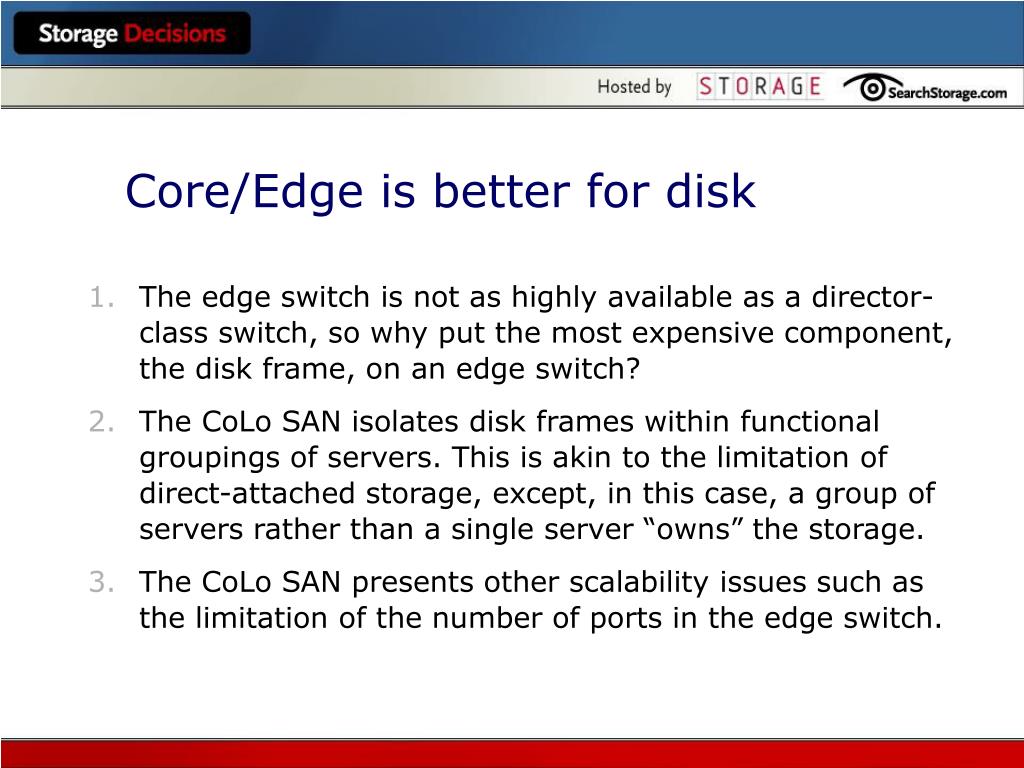 Storage Decisions

Hosted by STORAGE SearchStorage.com

Core/Edge is better for disk

1. The edge switch is not as highly available as a director-class switch, so why put the most expensive component, the disk frame, on an edge switch?

2. The CoLo SAN isolates disk frames within functional groupings of servers. This is akin to the limitation of direct-attached storage, except, in this case, a group of servers rather than a single server “owns” the storage.

3. The CoLo SAN presents other scalability issues such as the limitation of the number of ports in the edge switch.